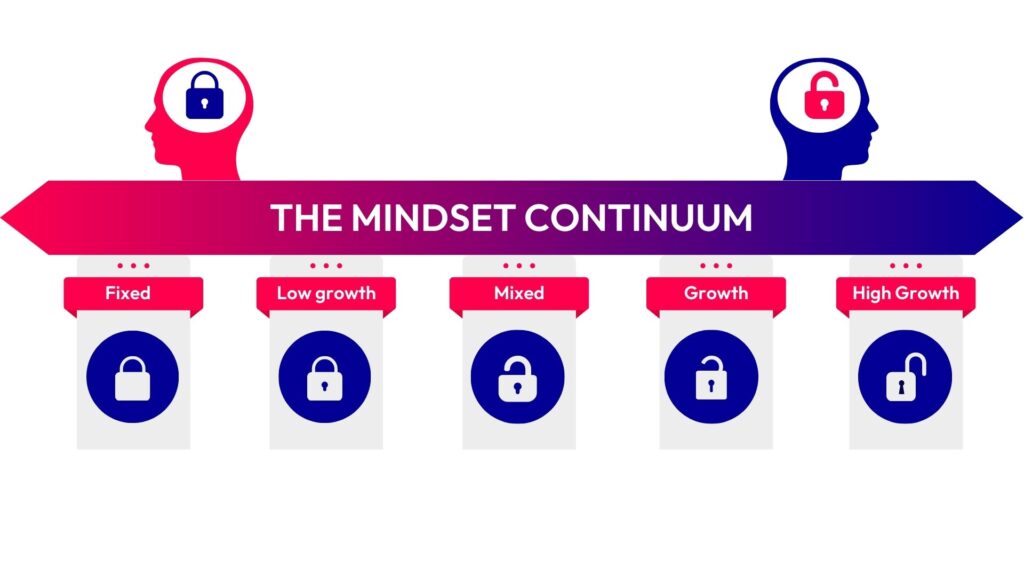 THE MINDSET CONTINUUM

Fixed

Low growth

Mixed

Growth

High Growth